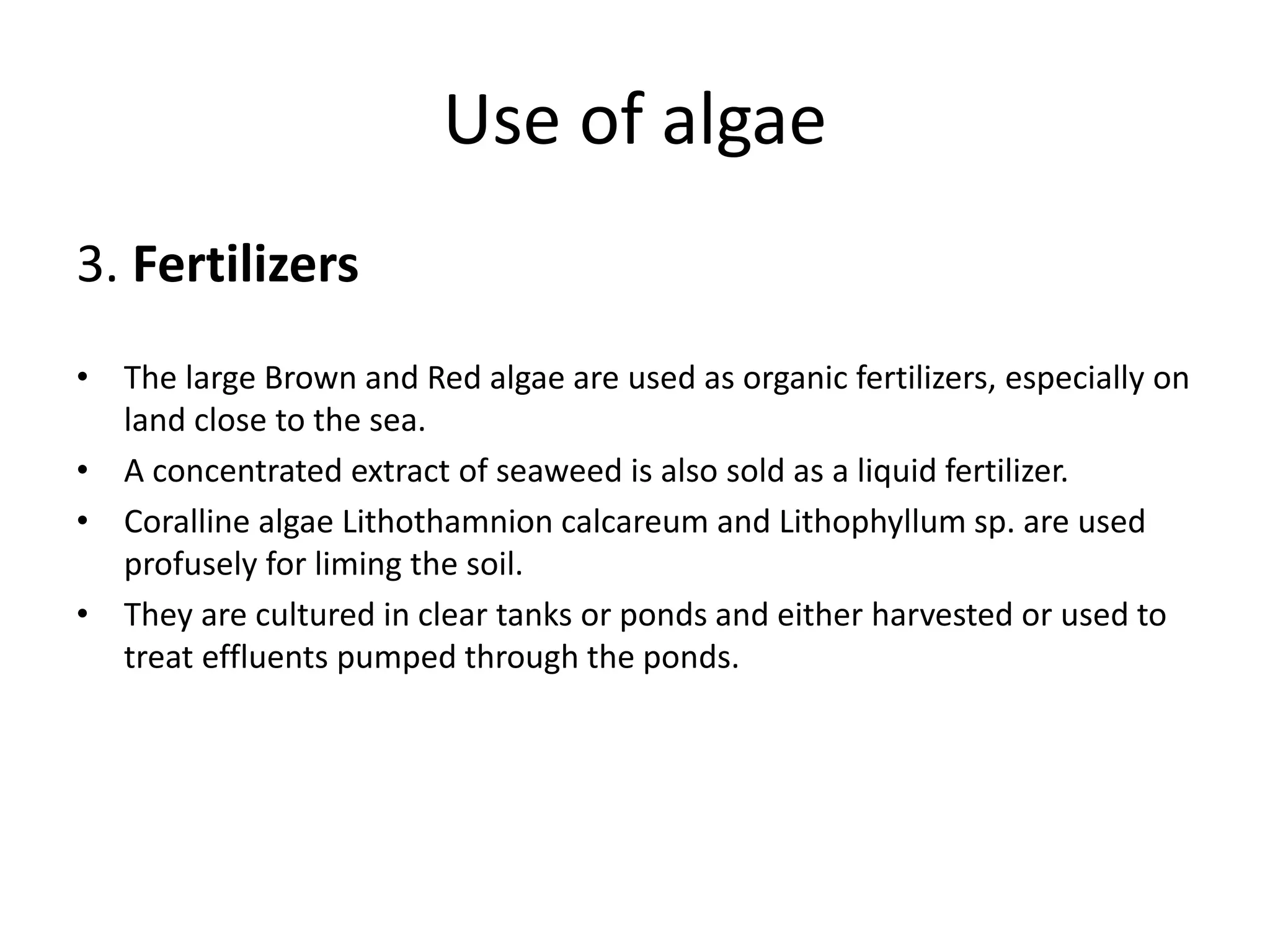 Use of algae

3. Fertilizers

• The large Brown and Red algae are used as organic fertilizers, especially on land close to the sea.
• A concentrated extract of seaweed is also sold as a liquid fertilizer.
• Coralline algae Lithothamnion calcareum and Lithophyllum sp. are used profusely for liming the soil.
• They are cultured in clear tanks or ponds and either harvested or used to treat effluents pumped through the ponds.